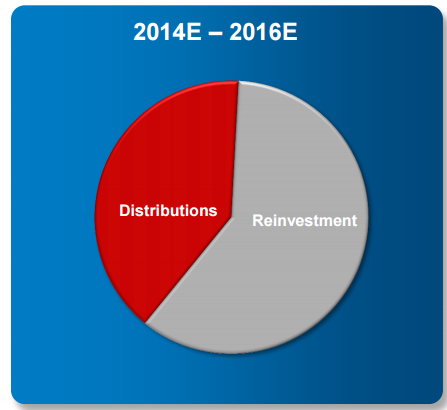 2014E – 2016E

Distributions

Reinvestment